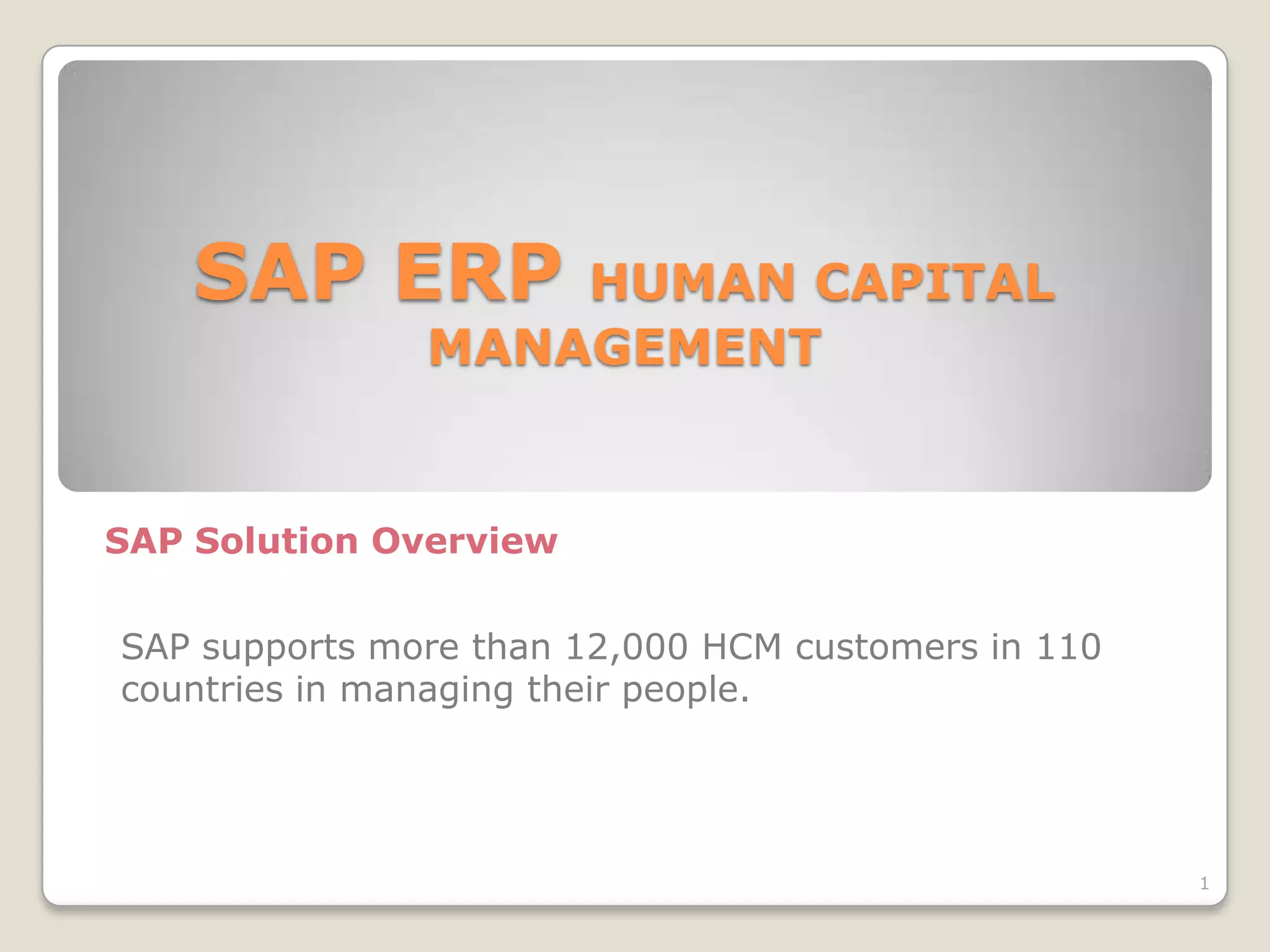 SAP ERP HUMAN CAPITAL MANAGEMENT

SAP Solution Overview

SAP supports more than 12,000 HCM customers in 110 countries in managing their people.

1